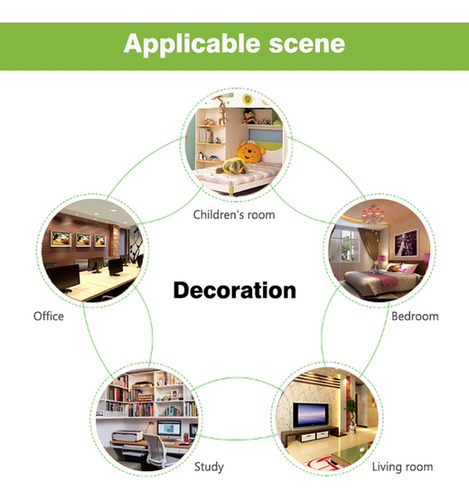 Applicable scene

Children's room

Office

Decoration

Bedroom

Study

Living room